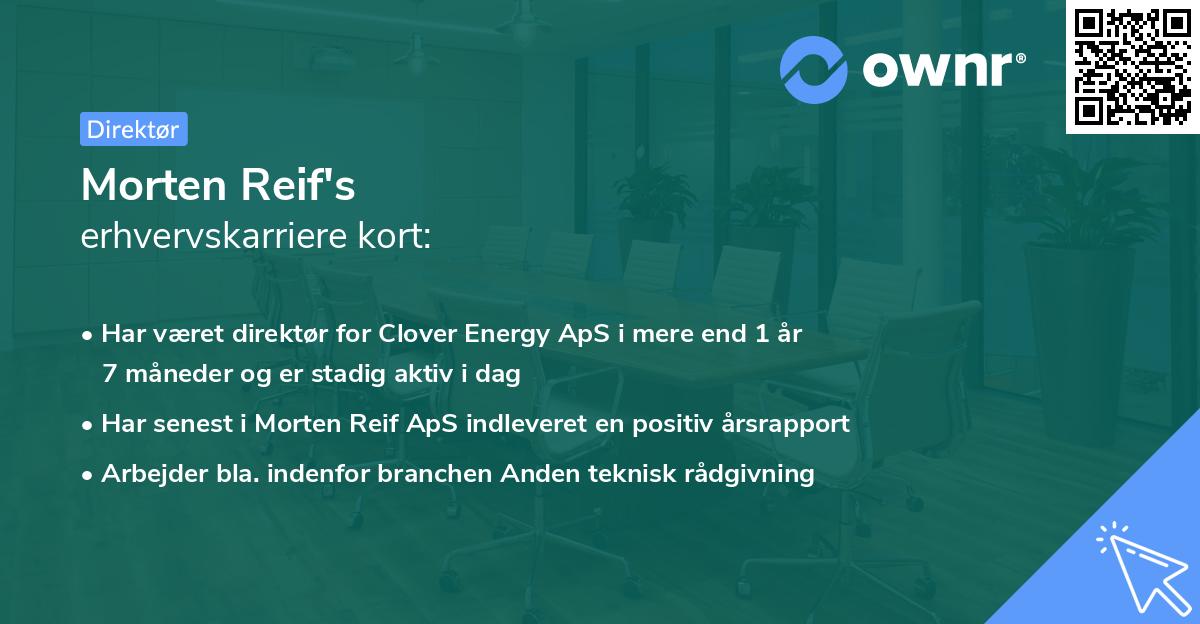 ownr®

Direktør

Morten Reif's
erhvervskarriere kort:

• Har været direktør for Clover Energy ApS i mere end 1 år 7 måneder og er stadig aktiv i dag
• Har senest i Morten Reif ApS indleveret en positiv årsrapport
• Arbejder bla. indenfor branchen Anden teknisk rådgivning